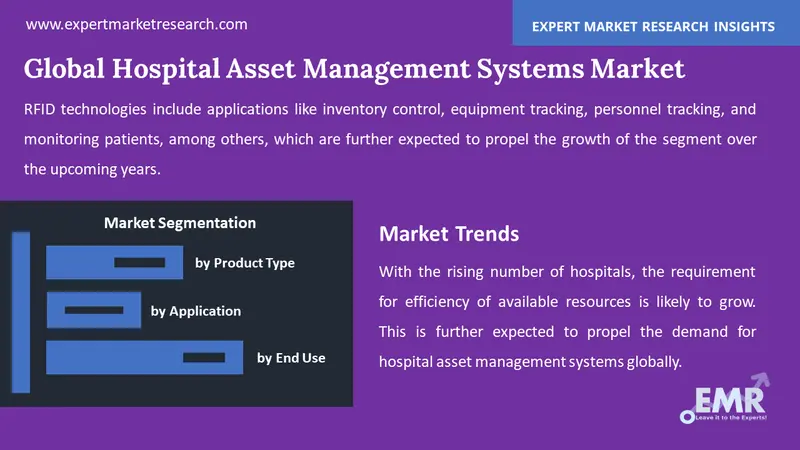 www.expertmarketresearch.com

EXPERT MARKET RESEARCH INSIGHTS

Global Hospital Asset Management Systems Market

RFID technologies include applications like inventory control, equipment tracking, personnel tracking, and monitoring patients, among others, which are further expected to propel the growth of the segment over the upcoming years.

Market Segmentation

by Product Type

by Application

by End Use

Market Trends

With the rising number of hospitals, the requirement for efficiency of available resources is likely to grow. This is further expected to propel the demand for hospital asset management systems globally.

EMR
Leave it to the Experts!